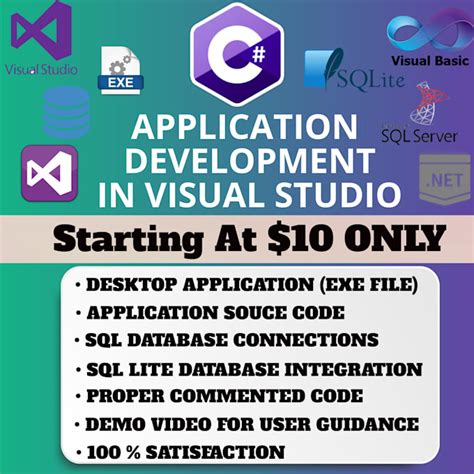 Visual Studio

EXE

C#

SQLite

Visual Basic

SQL Server

.NET

APPLICATION DEVELOPMENT IN VISUAL STUDIO

Starting At $10 ONLY

• DESKTOP APPLICATION (EXE FILE)
• APPLICATION SOUCE CODE
• SQL DATABASE CONNECTIONS
• SQL LITE DATABASE INTEGRATION
• PROPER COMMENTED CODE
• DEMO VIDEO FOR USER GUIDANCE
• 100 % SATISFACTION